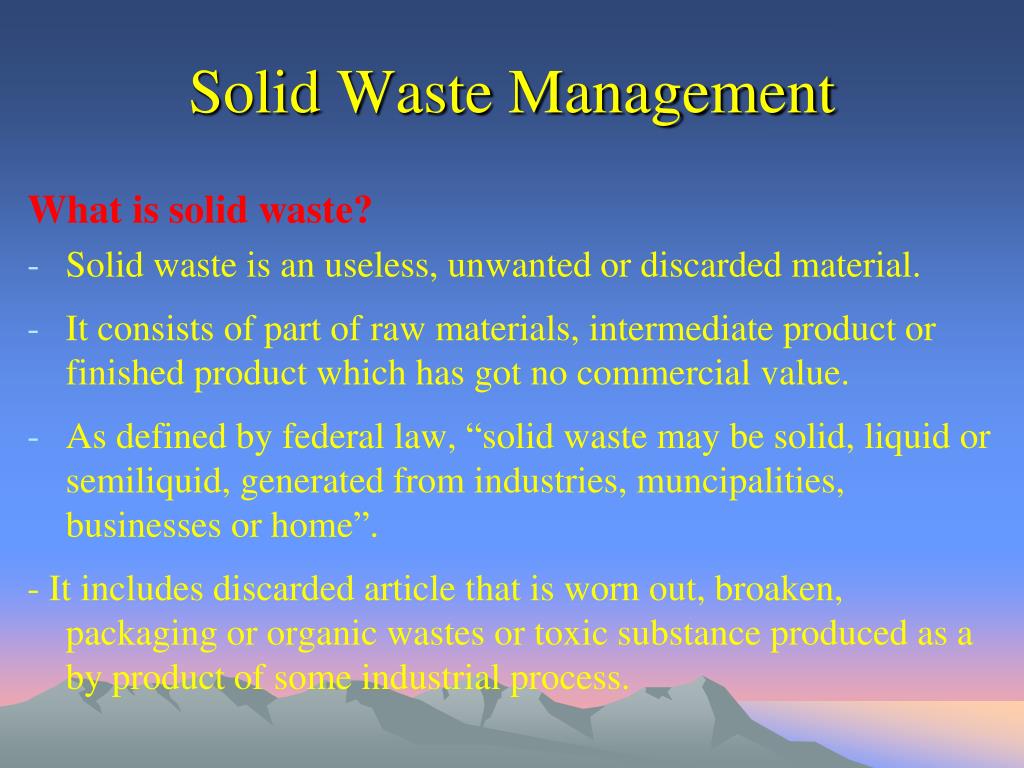 Solid Waste Management

What is solid waste?

- Solid waste is an useless, unwanted or discarded material.

- It consists of part of raw materials, intermediate product or finished product which has got no commercial value.

- As defined by federal law, “solid waste may be solid, liquid or semiliquid, generated from industries, muncipalities, businesses or home”.

- It includes discarded article that is worn out, broaken, packaging or organic wastes or toxic substance produced as a by product of some industrial process.